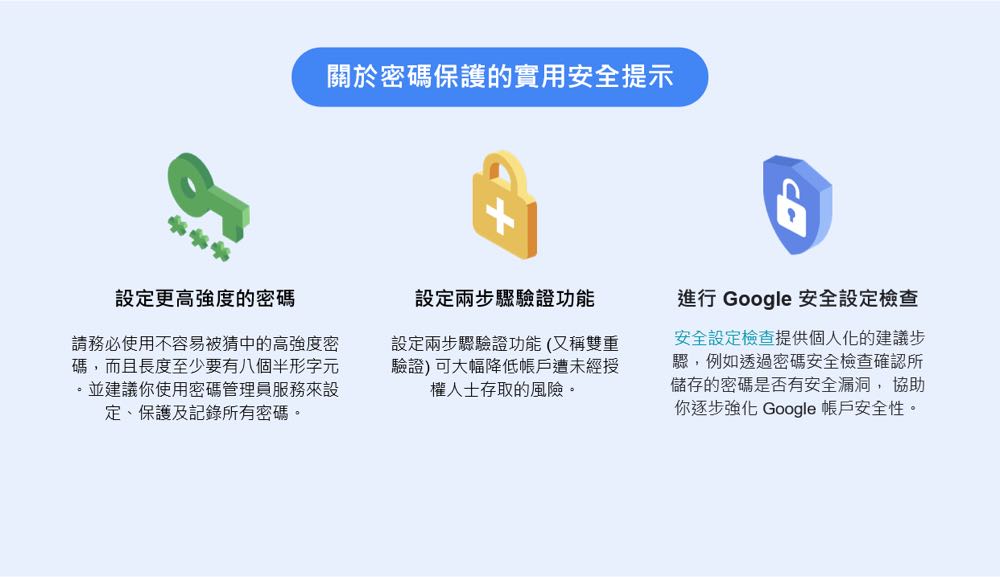 關於密碼保護的實用安全提示

設定更高強度的密碼

請務必使用不容易被猜中的高強度密碼，而且長度至少要有八個半形字元。並建議你使用密碼管理員服務來設定、保護及記錄所有密碼。

設定兩步驟驗證功能

設定兩步驟驗證功能 (又稱雙重驗證) 可大幅降低帳戶遭未經授權人士存取的風險。

進行 Google 安全設定檢查

安全設定檢查提供個人化的建議步驟，例如透過密碼安全檢查確認所儲存的密碼是否有安全漏洞， 協助你逐步強化 Google 帳戶安全性。